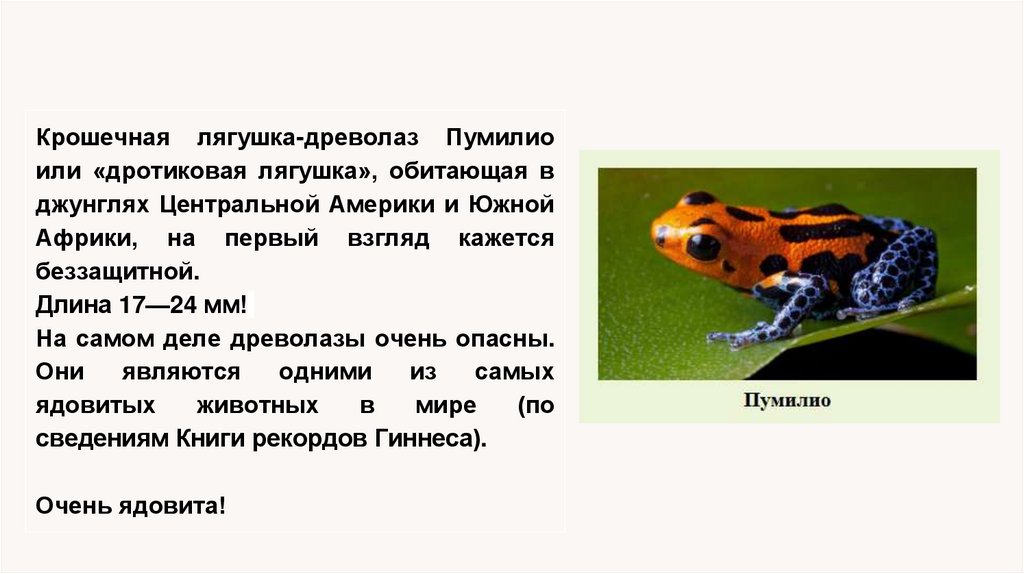 Крошечная лягушка-древолаз Пумилио или «дротиковая лягушка», обитающая в джунглях Центральной Америки и Южной Африки, на первый взгляд кажется беззащитной.
Длина 17—24 мм!
На самом деле древолазы очень опасны. Они являются одними из самых ядовитых животных в мире (по сведениям Книги рекордов Гиннеса).

Очень ядовита!

Пумилио